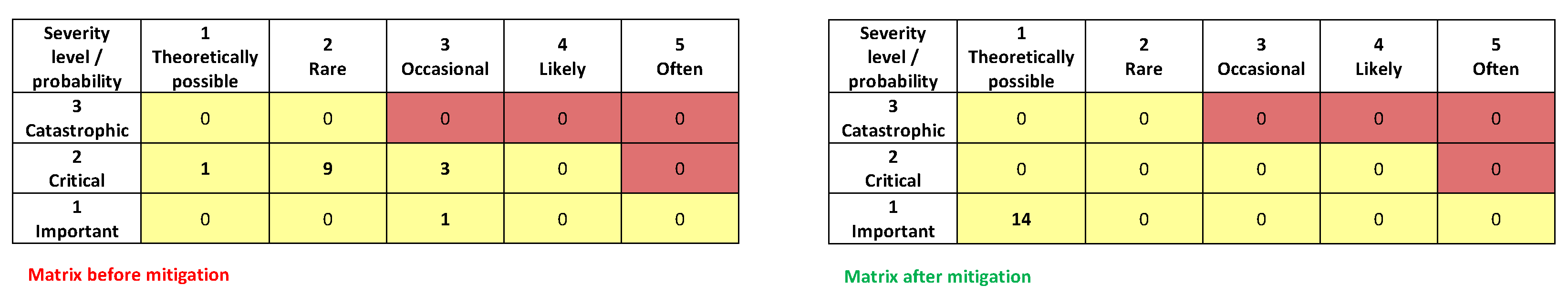 | Severity level / probability | 1 Theoretically possible | 2 Rare | 3 Occasional | 4 Likely | 5 Often |
|---|---|---|---|---|---|
| 3 Catastrophic | 0 | 0 | 0 | 0 | 0 |
| 2 Critical | 1 | 9 | 3 | 0 | 0 |
| 1 Important | 0 | 0 | 1 | 0 | 0 |

Matrix before mitigation

| Severity level / probability | 1 Theoretically possible | 2 Rare | 3 Occasional | 4 Likely | 5 Often |
|---|---|---|---|---|---|
| 3 Catastrophic | 0 | 0 | 0 | 0 | 0 |
| 2 Critical | 0 | 0 | 0 | 0 | 0 |
| 1 Important | 14 | 0 | 0 | 0 | 0 |

Matrix after mitigation